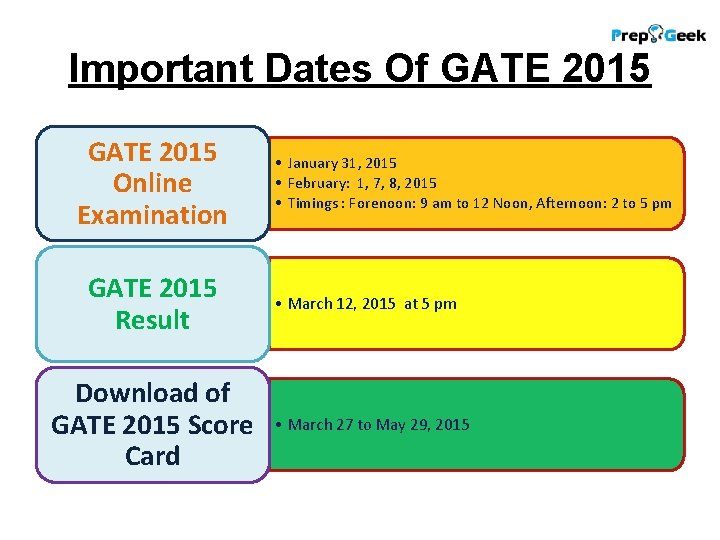 PrepGeek

Important Dates Of GATE 2015

GATE 2015 Online Examination

• January 31, 2015
• February: 1, 7, 8, 2015
• Timings: Forenoon: 9 am to 12 Noon, Afternoon: 2 to 5 pm

GATE 2015 Result

• March 12, 2015 at 5 pm

Download of GATE 2015 Score Card

• March 27 to May 29, 2015